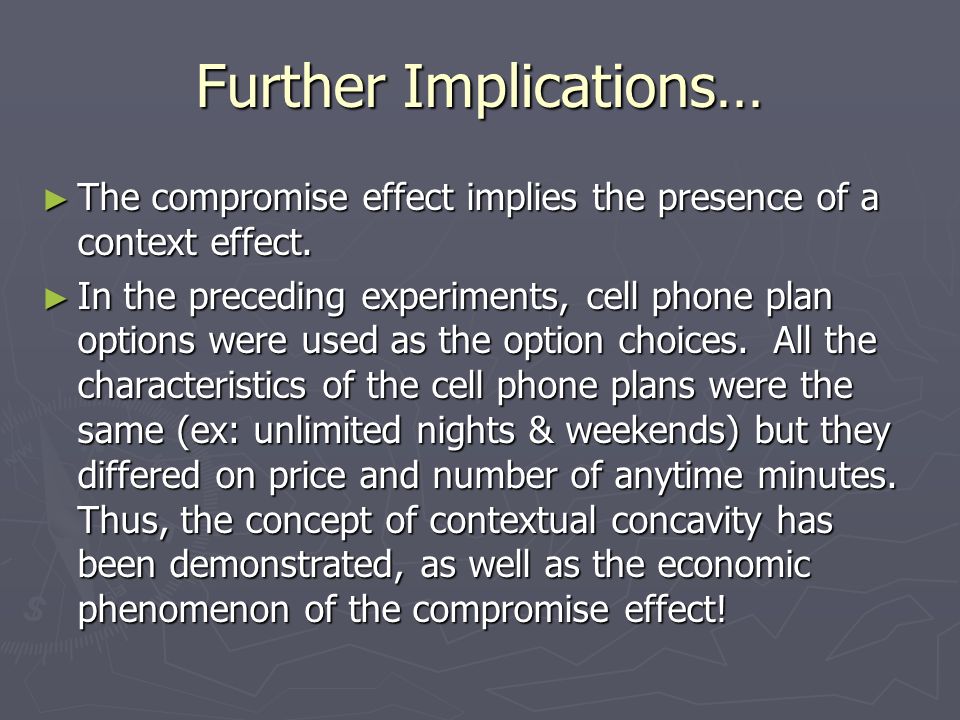 Further Implications…

► The compromise effect implies the presence of a context effect.

► In the preceding experiments, cell phone plan options were used as the option choices. All the characteristics of the cell phone plans were the same (ex: unlimited nights & weekends) but they differed on price and number of anytime minutes. Thus, the concept of contextual concavity has been demonstrated, as well as the economic phenomenon of the compromise effect!